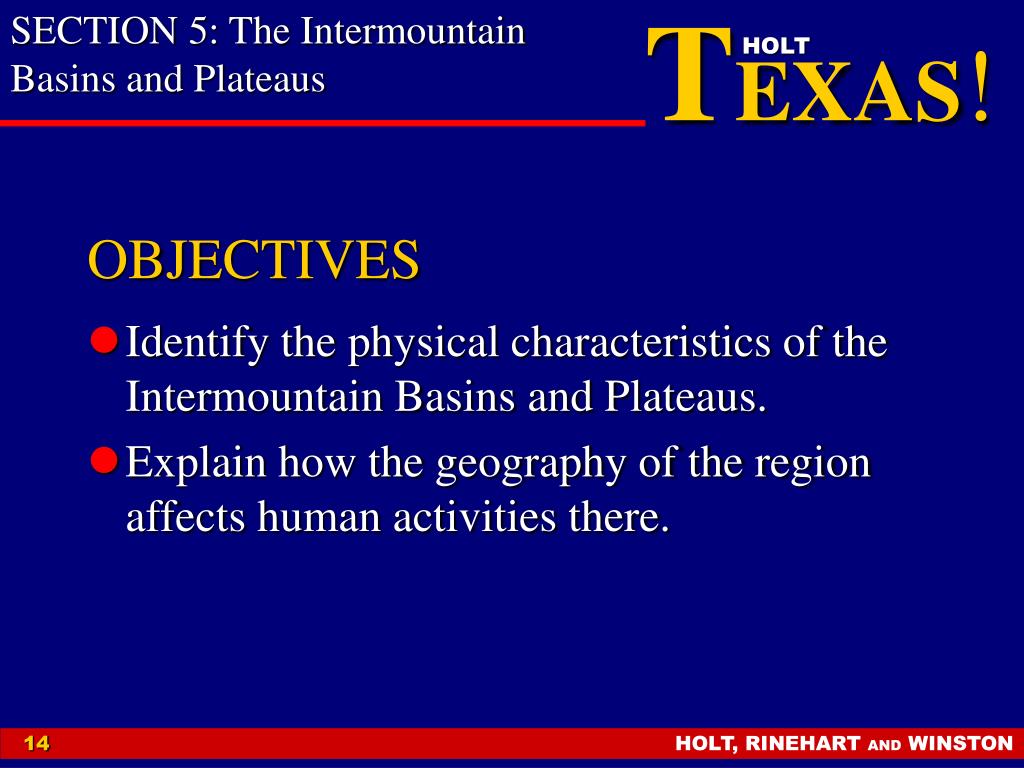 SECTION 5: The Intermountain Basins and Plateaus

HOLT
TEXAS!

OBJECTIVES

- Identify the physical characteristics of the Intermountain Basins and Plateaus.
- Explain how the geography of the region affects human activities there.

14

HOLT, RINEHART AND WINSTON